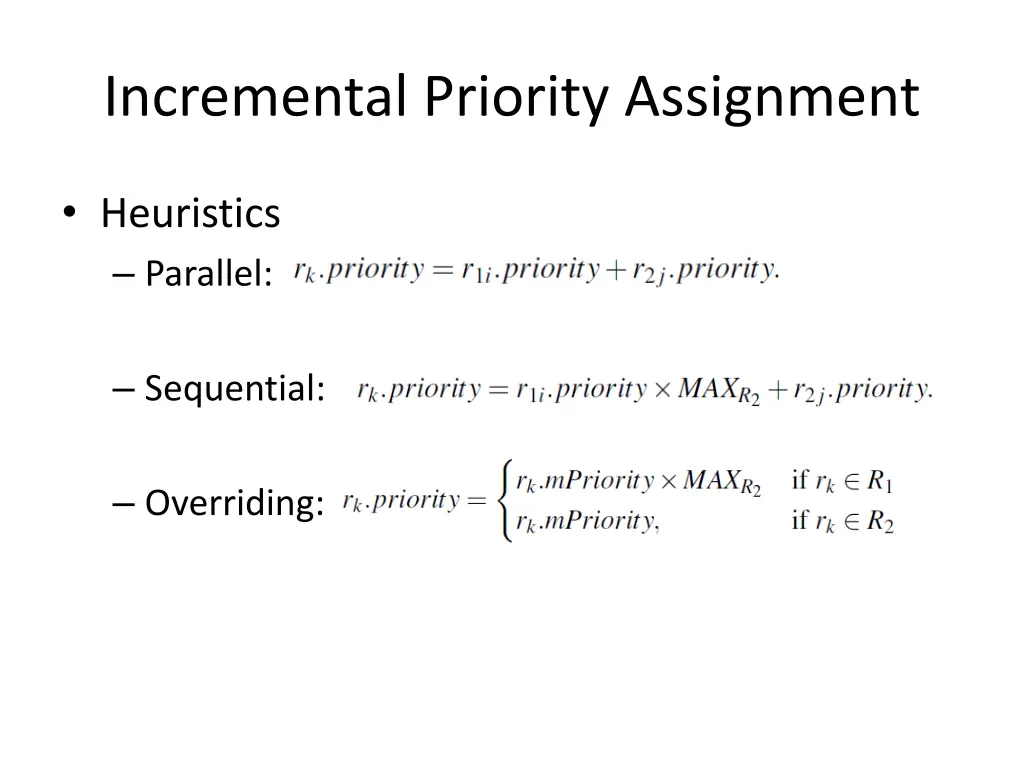 Incremental Priority Assignment

• Heuristics

– Parallel: $r_k.priority = r_{1i}.priority + r_{2j}.priority.$

– Sequential: $r_k.priority = r_{1i}.priority \times MAX_{R_2} + r_{2j}.priority.$

– Overriding: $r_k.priority = \begin{cases} r_k.mPriority \times MAX_{R_2} & \text{if } r_k \in R_1 \\ r_k.mPriority, & \text{if } r_k \in R_2 \end{cases}$